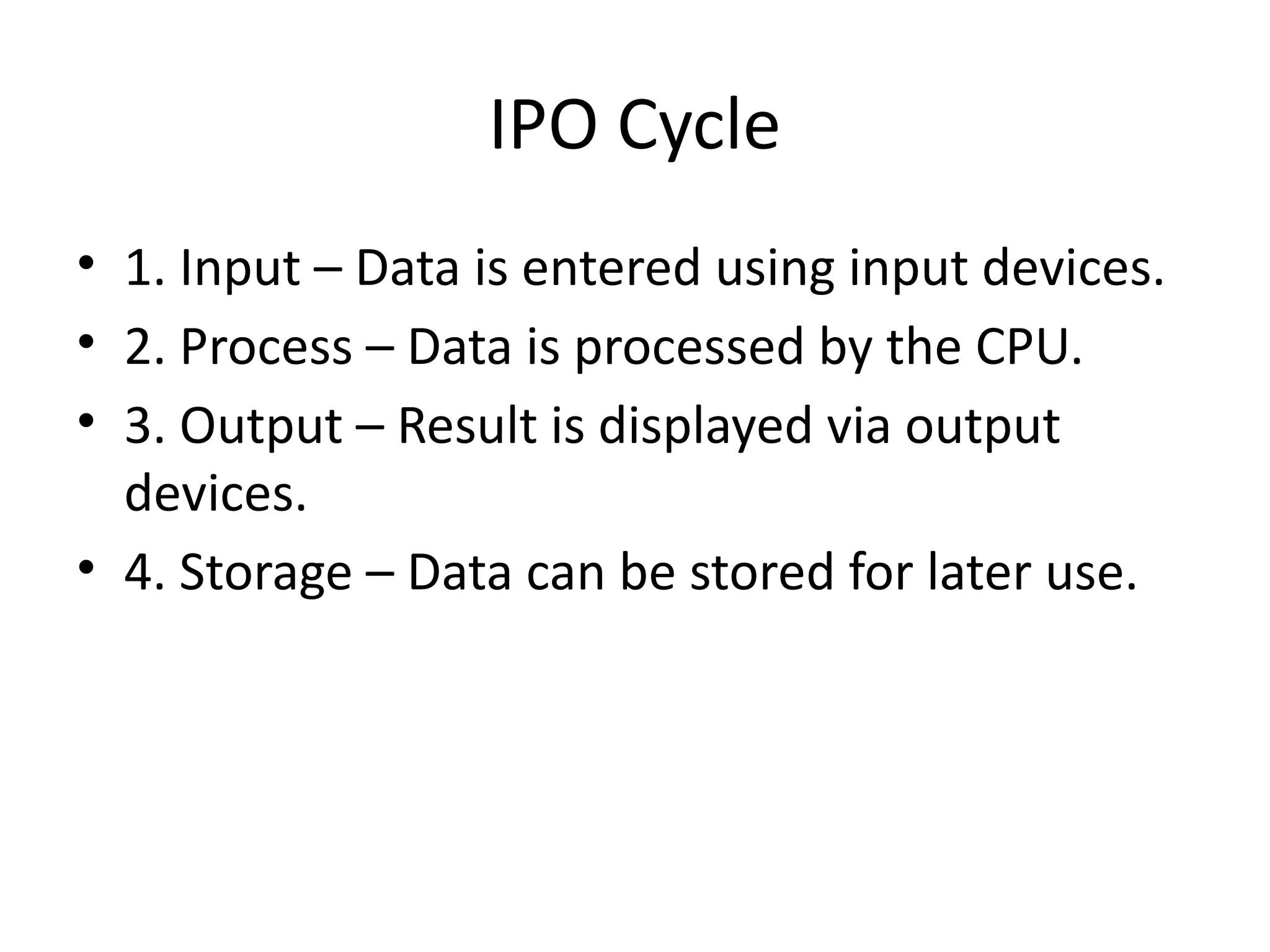 IPO Cycle

• 1. Input – Data is entered using input devices.
• 2. Process – Data is processed by the CPU.
• 3. Output – Result is displayed via output devices.
• 4. Storage – Data can be stored for later use.